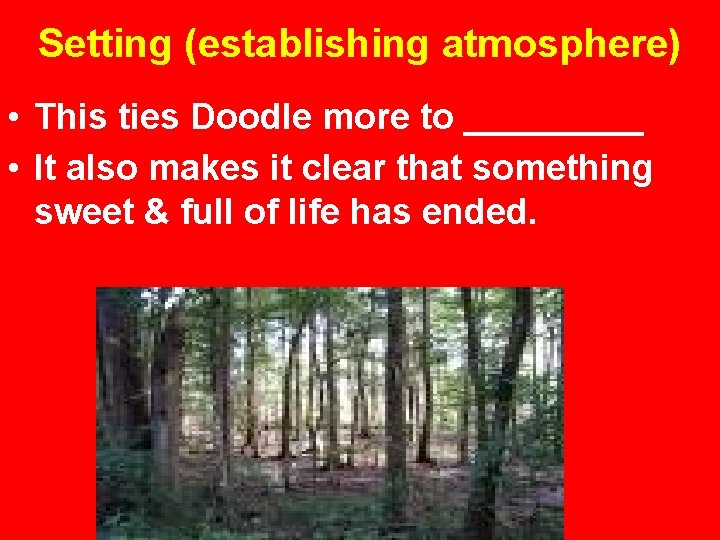 Setting (establishing atmosphere)

• This ties Doodle more to _________
• It also makes it clear that something sweet & full of life has ended.